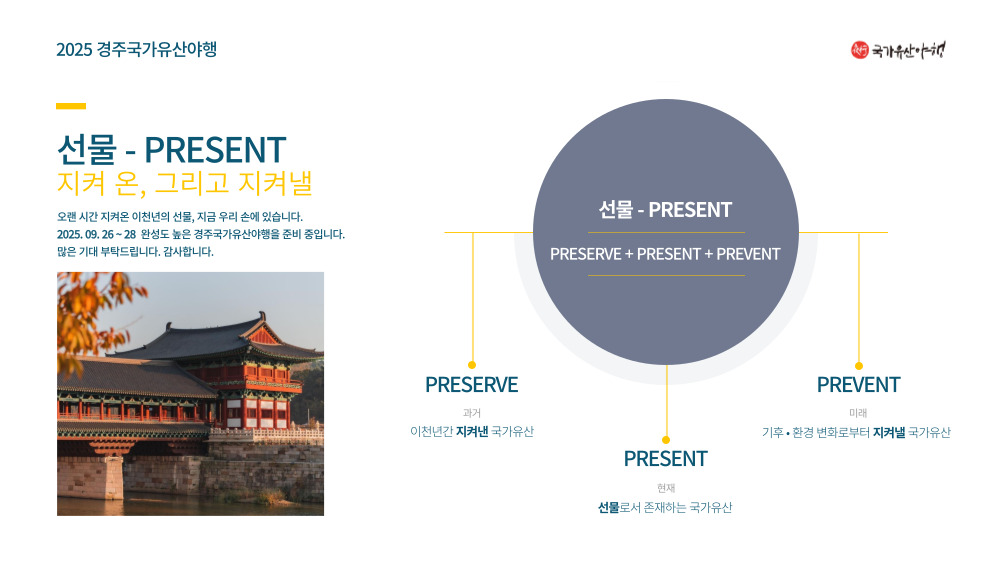 2025 경주국가유산야행

경주 국가유산야행

선물 - PRESENT
지켜 온, 그리고 지켜낼

오랜 시간 지켜온 이천년의 선물, 지금 우리 손에 있습니다.
2025. 09. 26 ~ 28 완성도 높은 경주국가유산야행을 준비 중입니다.
많은 기대 부탁드립니다. 감사합니다.

선물 - PRESENT

PRESERVE + PRESENT + PREVENT

PRESERVE
과거
이천년간 지켜낸 국가유산

PRESENT
현재
선물로서 존재하는 국가유산

PREVENT
미래
기후 • 환경 변화로부터 지켜낼 국가유산